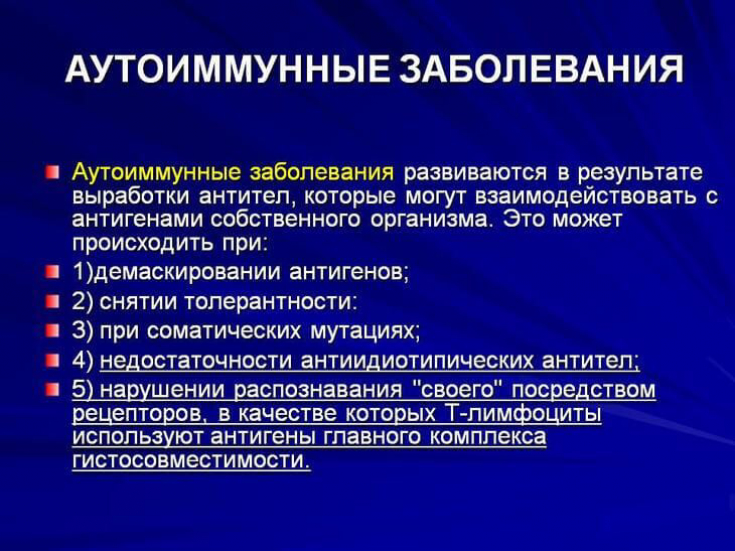 АУТОИММУННЫЕ ЗАБОЛЕВАНИЯ

Аутоиммунные заболевания развиваются в результате выработки антител, которые могут взаимодействовать с антигенами собственного организма. Это может происходить при:

1)демаскировании антигенов;

2) снятии толерантности:

3) при соматических мутациях;

4) недостаточности антиидиотипических антител;

5) нарушении распознавания "своего" посредством рецепторов, в качестве которых Т-лимфоциты используют антигены главного комплекса гистосовместимости.